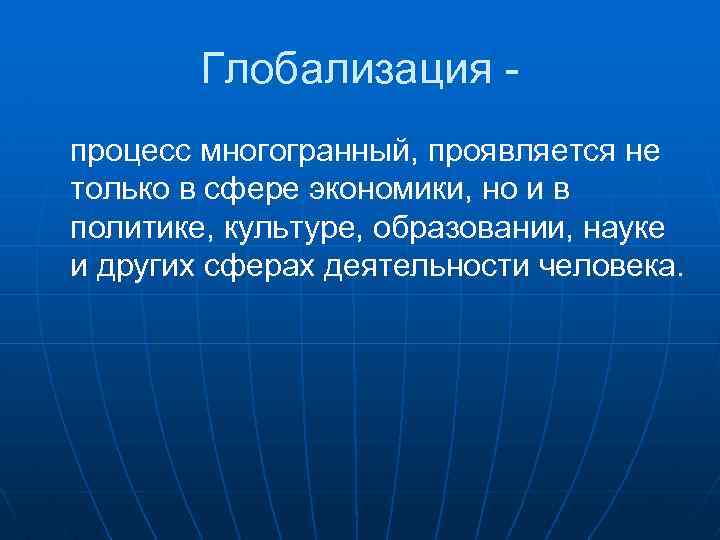 Глобализация -

процесс многогранный, проявляется не только в сфере экономики, но и в политике, культуре, образовании, науке и других сферах деятельности человека.